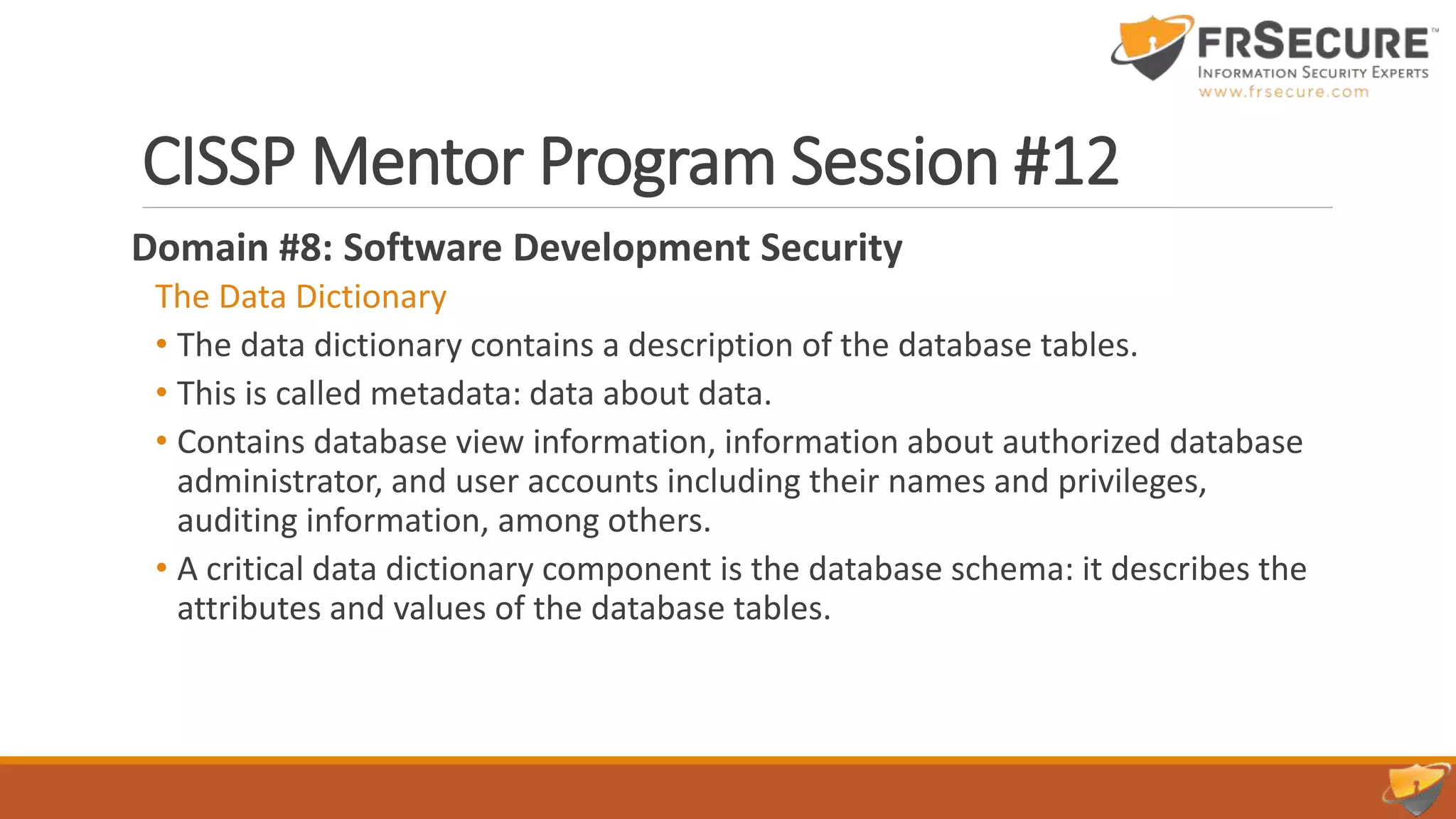 FRSECURE™
INFORMATION SECURITY EXPERTS
www.frsecure.com

CISSP Mentor Program Session #12

Domain #8: Software Development Security

The Data Dictionary

• The data dictionary contains a description of the database tables.

• This is called metadata: data about data.

• Contains database view information, information about authorized database administrator, and user accounts including their names and privileges, auditing information, among others.

• A critical data dictionary component is the database schema: it describes the attributes and values of the database tables.